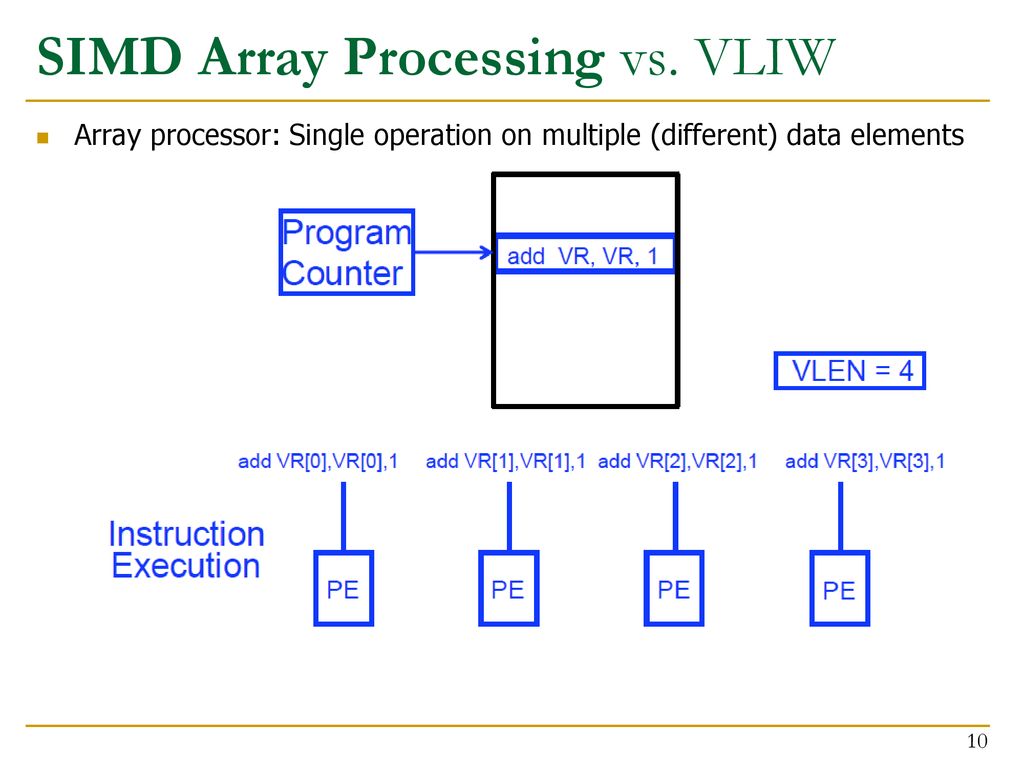 SIMD Array Processing vs. VLIW

Array processor: Single operation on multiple (different) data elements

Program Counter

add VR, VR, 1

VLEN = 4

add VR[0],VR[0],1 add VR[1],VR[1],1 add VR[2],VR[2],1 add VR[3],VR[3],1

Instruction Execution

PE

PE

PE

PE

10